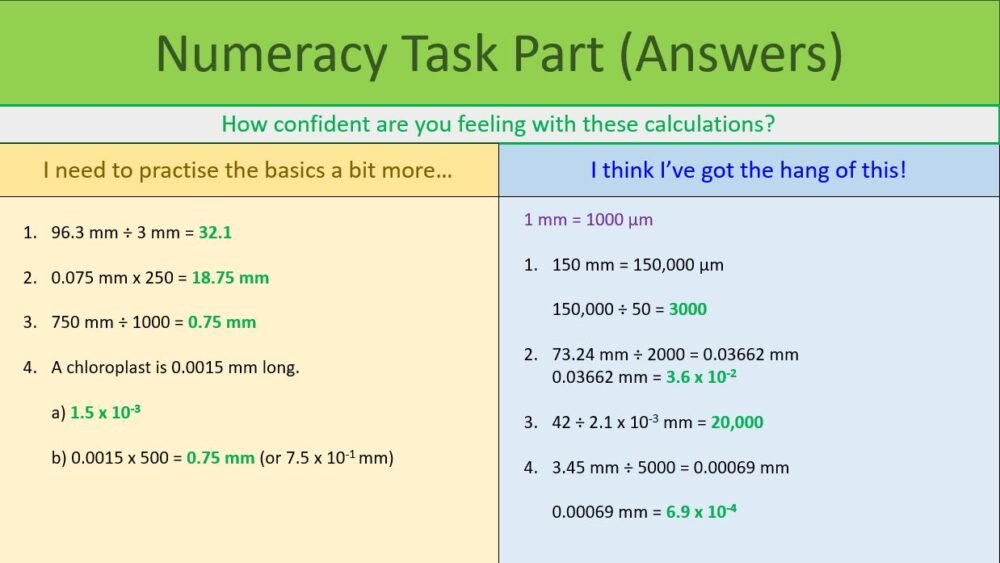 Numeracy Task Part (Answers)

How confident are you feeling with these calculations?

I need to practise the basics a bit more…

1. 96.3 mm ÷ 3 mm = 32.1

2. 0.075 mm x 250 = 18.75 mm

3. 750 mm ÷ 1000 = 0.75 mm

4. A chloroplast is 0.0015 mm long.

a) $1.5 \times 10^{-3}$

b) 0.0015 x 500 = 0.75 mm (or $7.5 \times 10^{-1}$ mm)

I think I've got the hang of this!

1 mm = 1000 µm

1. 150 mm = 150,000 µm

150,000 ÷ 50 = 3000

2. 73.24 mm ÷ 2000 = 0.03662 mm
0.03662 mm = $3.6 \times 10^{-2}$

3. 42 ÷ $2.1 \times 10^{-3}$ mm = 20,000

4. 3.45 mm ÷ 5000 = 0.00069 mm

0.00069 mm = $6.9 \times 10^{-4}$